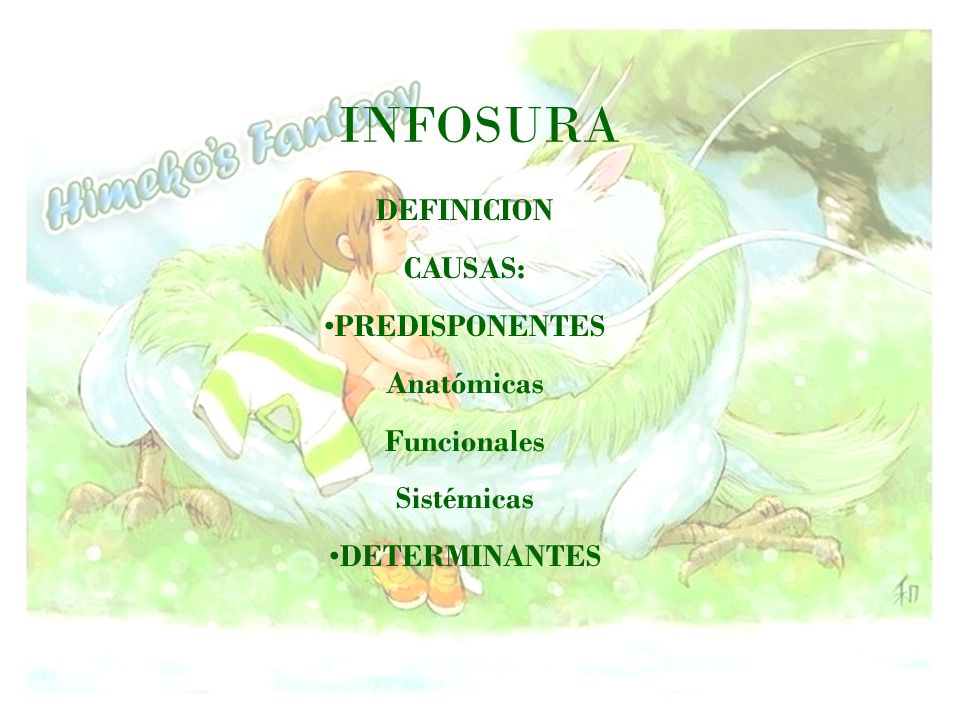 Himeko's Fantasy

INFOSURA

DEFINICION

CAUSAS:

•PREDISPONENTES

Anatómicas

Funcionales

Sistémicas

•DETERMINANTES

和